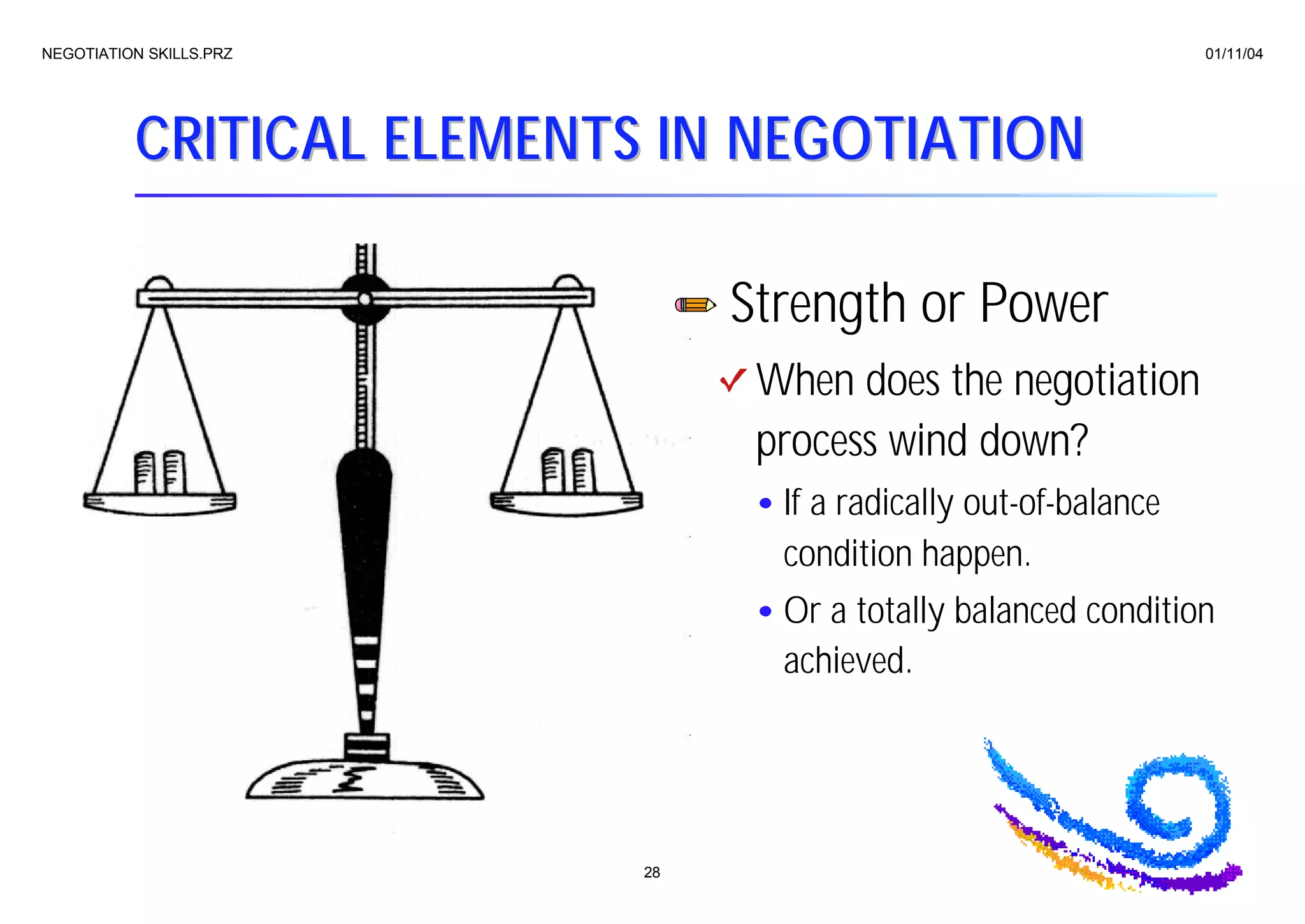 NEGOTIATION SKILLS.PRZ

01/11/04

CRITICAL ELEMENTS IN NEGOTIATION

Strength or Power

When does the negotiation process wind down?

• If a radically out-of-balance condition happen.

• Or a totally balanced condition achieved.

28